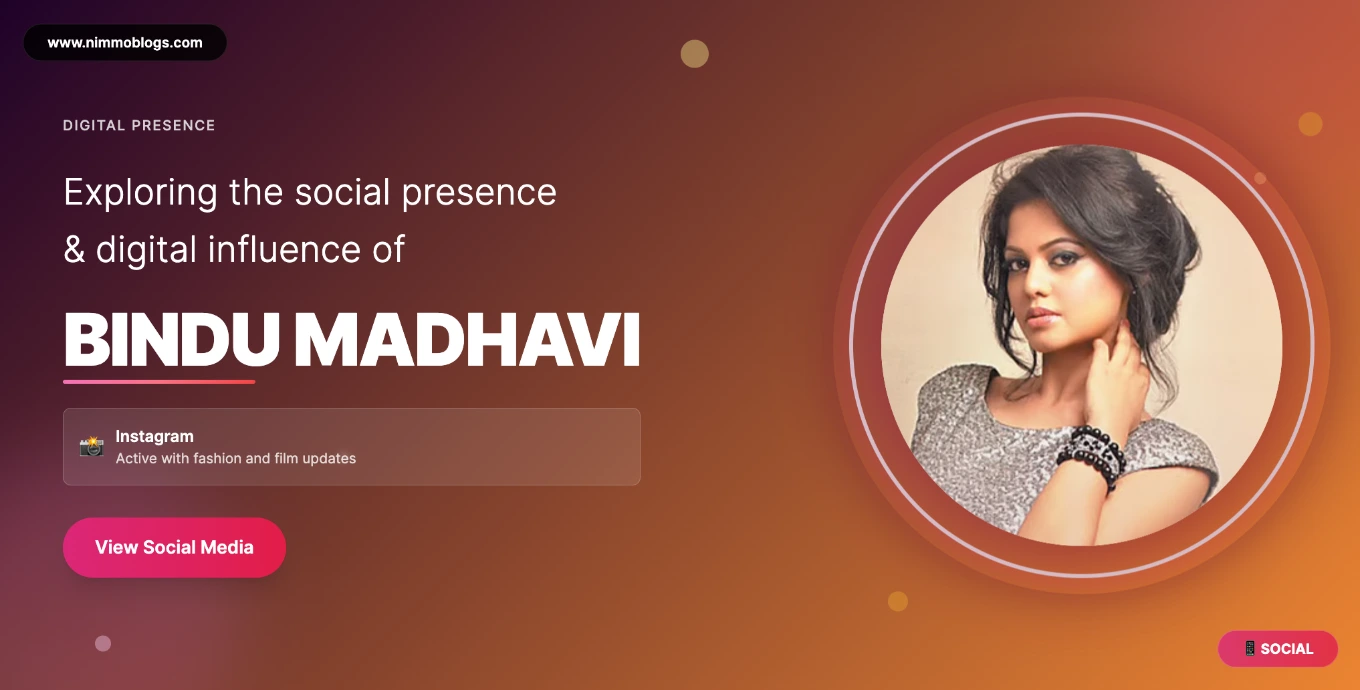 www.nimmoblogs.com

DIGITAL PRESENCE

Exploring the social presence & digital influence of

BINDU MADHAVI

📸 Instagram
Active with fashion and film updates

View Social Media

📱 SOCIAL